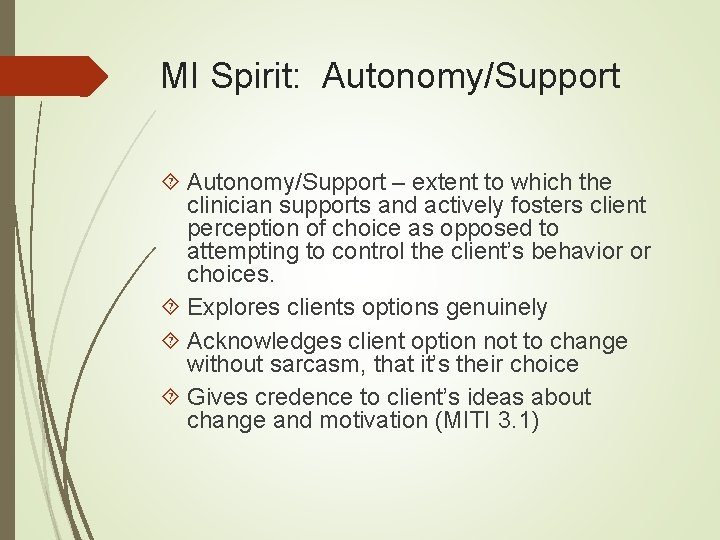 MI Spirit: Autonomy/Support

Autonomy/Support – extent to which the clinician supports and actively fosters client perception of choice as opposed to attempting to control the client's behavior or choices.

Explores clients options genuinely

Acknowledges client option not to change without sarcasm, that it's their choice

Gives credence to client's ideas about change and motivation (MITI 3.1)